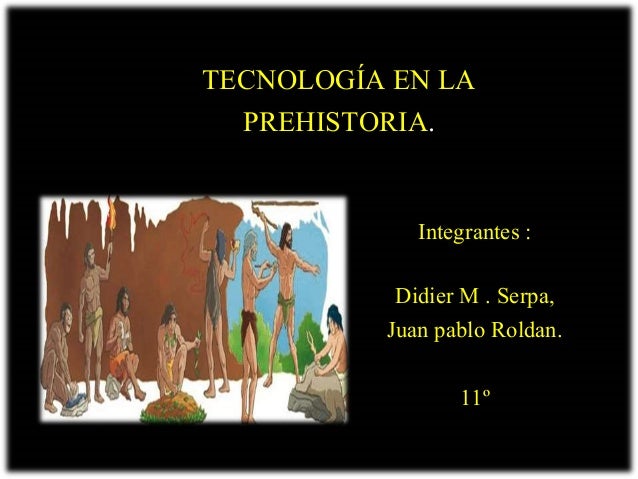 TECNOLOGÍA EN LA PREHISTORIA.

Integrantes :

Didier M . Serpa,
Juan pablo Roldan.

11º